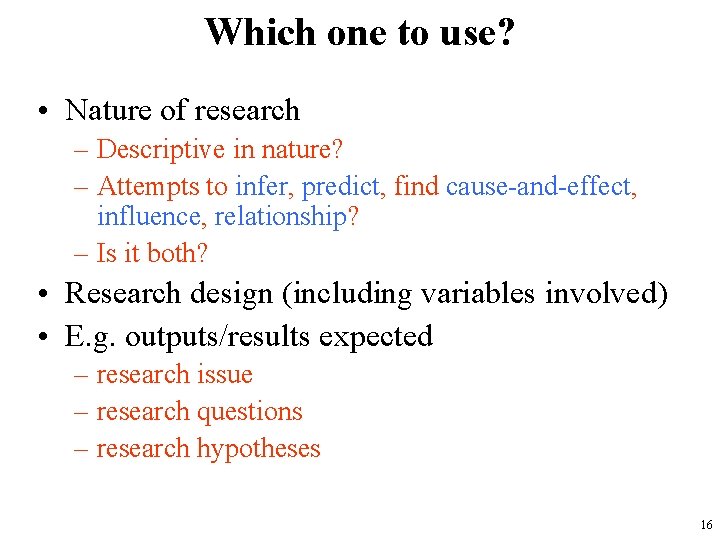 Which one to use?

• Nature of research
– Descriptive in nature?
– Attempts to infer, predict, find cause-and-effect, influence, relationship?
– Is it both?
• Research design (including variables involved)
• E.g. outputs/results expected
– research issue
– research questions
– research hypotheses

16